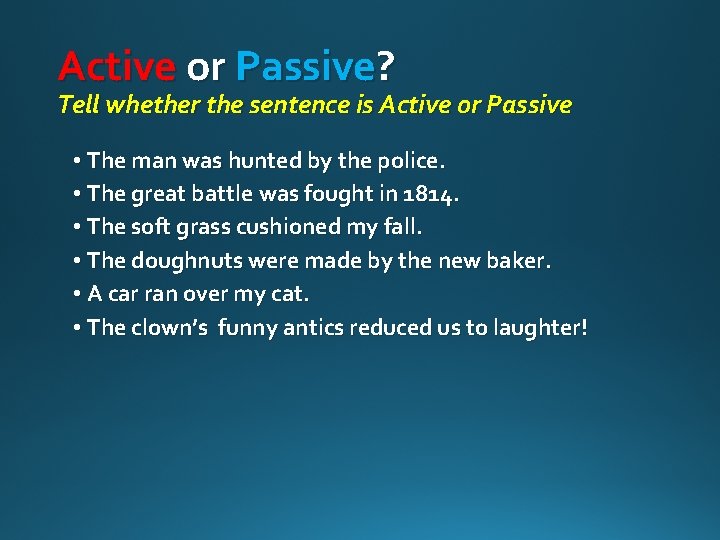 Active or Passive?
Tell whether the sentence is Active or Passive

• The man was hunted by the police.
• The great battle was fought in 1814.
• The soft grass cushioned my fall.
• The doughnuts were made by the new baker.
• A car ran over my cat.
• The clown's funny antics reduced us to laughter!